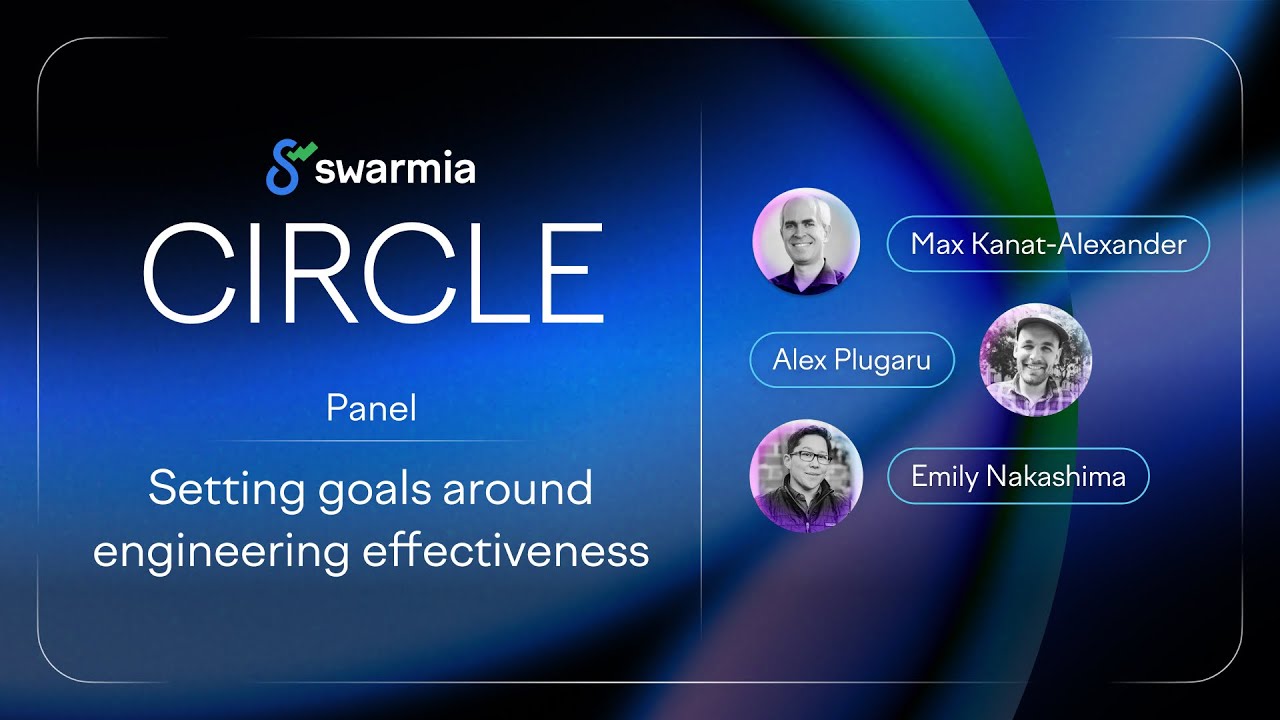 swarmia
CIRCLE

Panel

Setting goals around engineering effectiveness

Max Kanat-Alexander

Alex Plugaru

Emily Nakashima